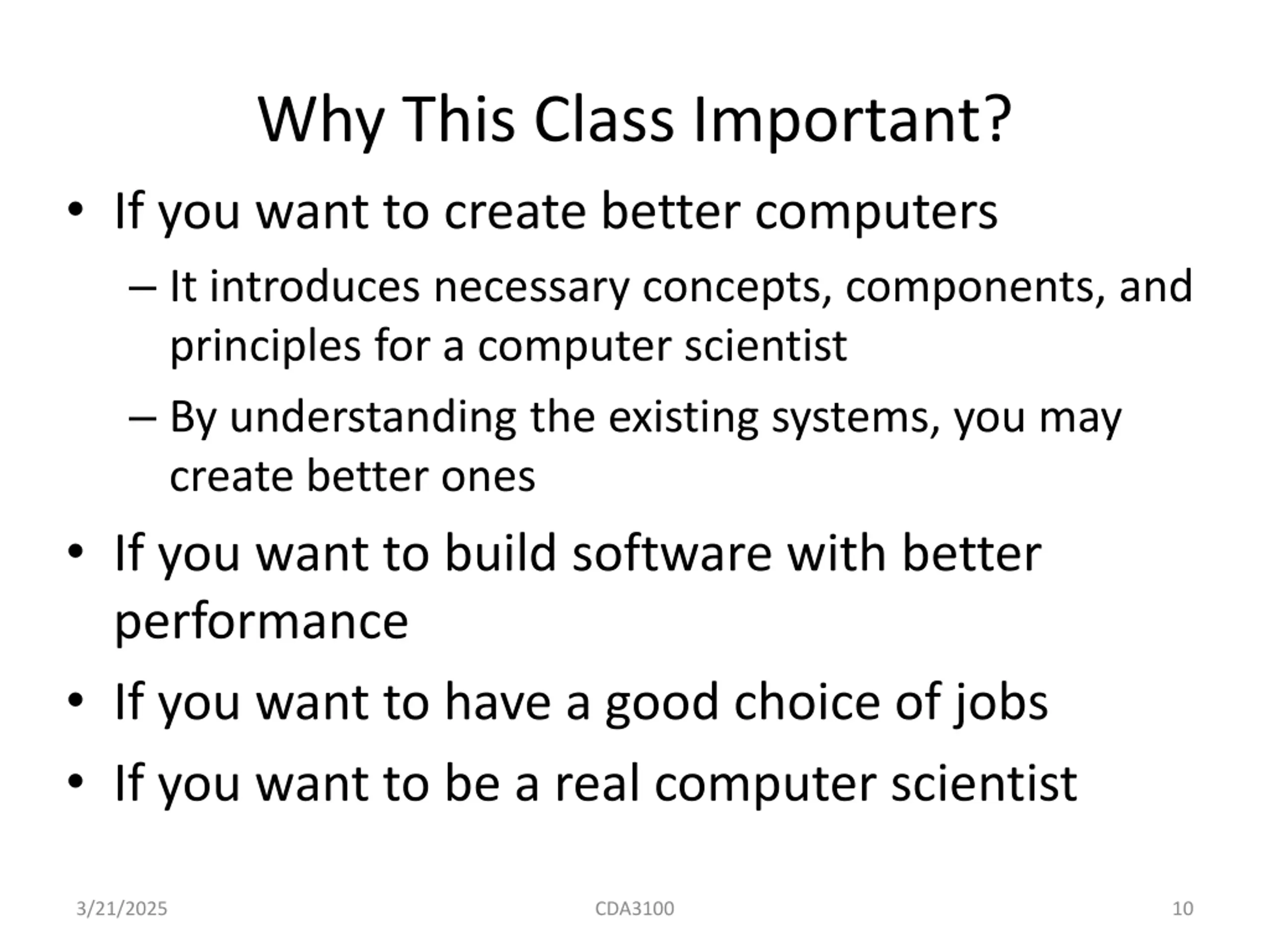 Why This Class Important?

• If you want to create better computers

– It introduces necessary concepts, components, and principles for a computer scientist

– By understanding the existing systems, you may create better ones

• If you want to build software with better performance

• If you want to have a good choice of jobs

• If you want to be a real computer scientist

3/21/2025

CDA3100

10